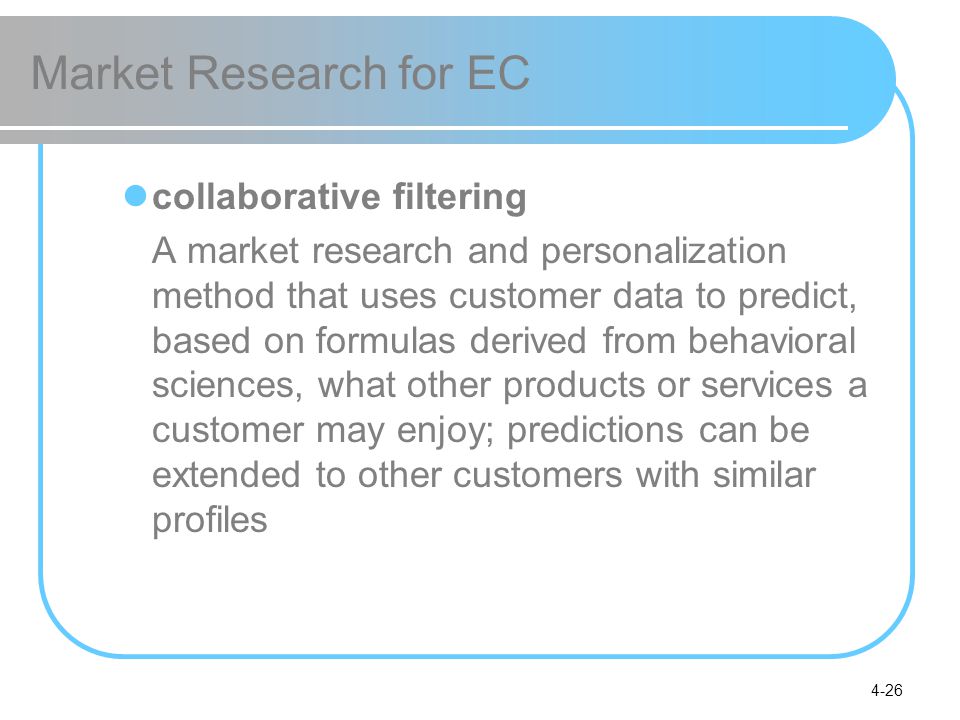 Market Research for EC

collaborative filtering

A market research and personalization method that uses customer data to predict, based on formulas derived from behavioral sciences, what other products or services a customer may enjoy; predictions can be extended to other customers with similar profiles

4-26